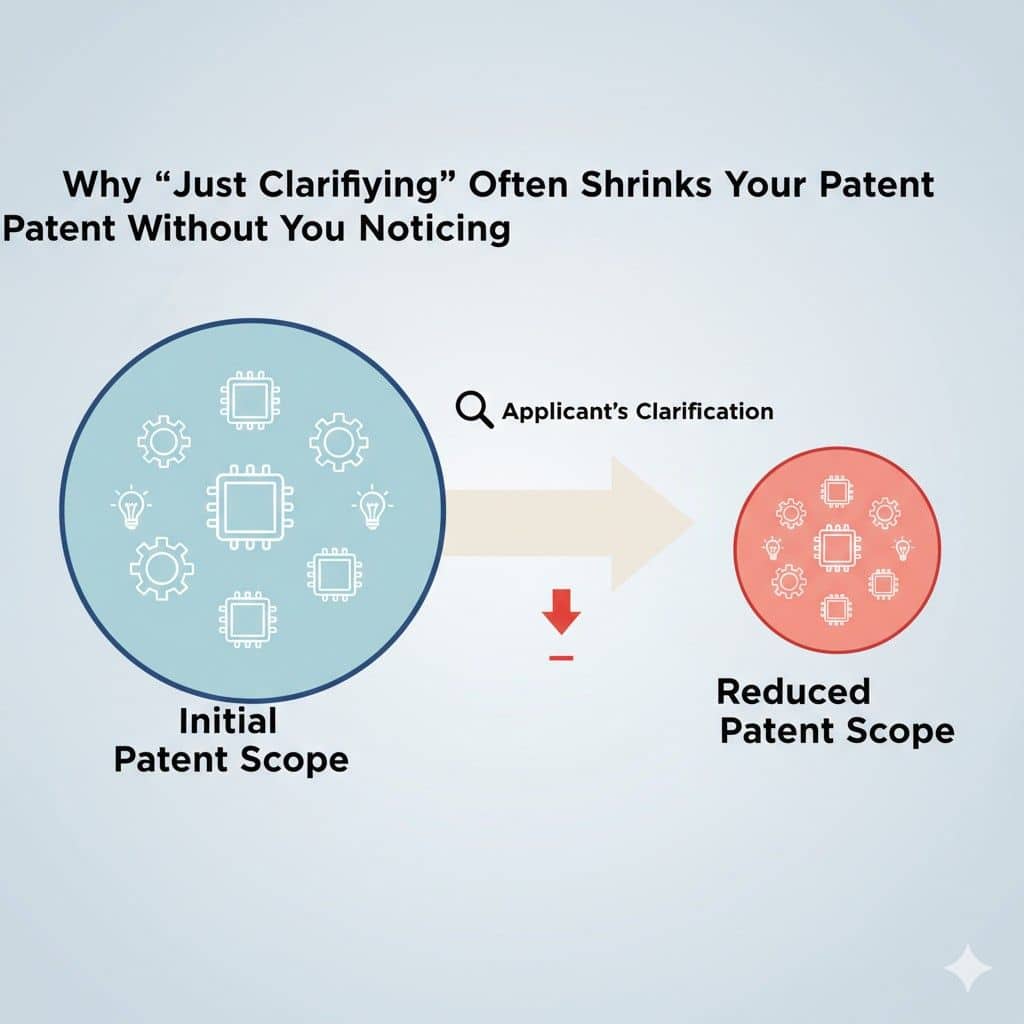 Why “Just Clarifiying” Often Shrinks Your Patent Patent Without You Noticing

Applicant’s Clarification

Initial Patent Scope

Reduced Patent Scope